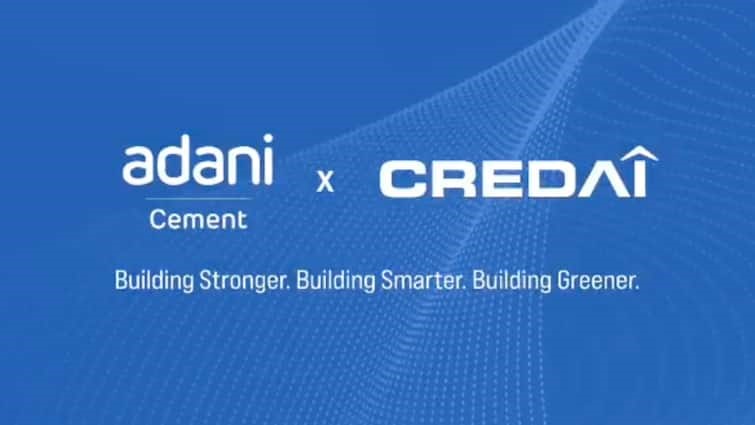 adani
Cement

x

CREDAI

Building Stronger. Building Smarter. Building Greener.